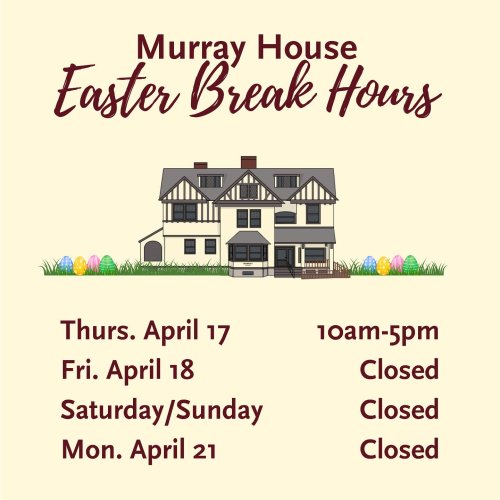 Murray House
Easter Break Hours

| | |
|---|---|
| Thurs. April 17 | 10am-5pm |
| Fri. April 18 | Closed |
| Saturday/Sunday | Closed |
| Mon. April 21 | Closed |